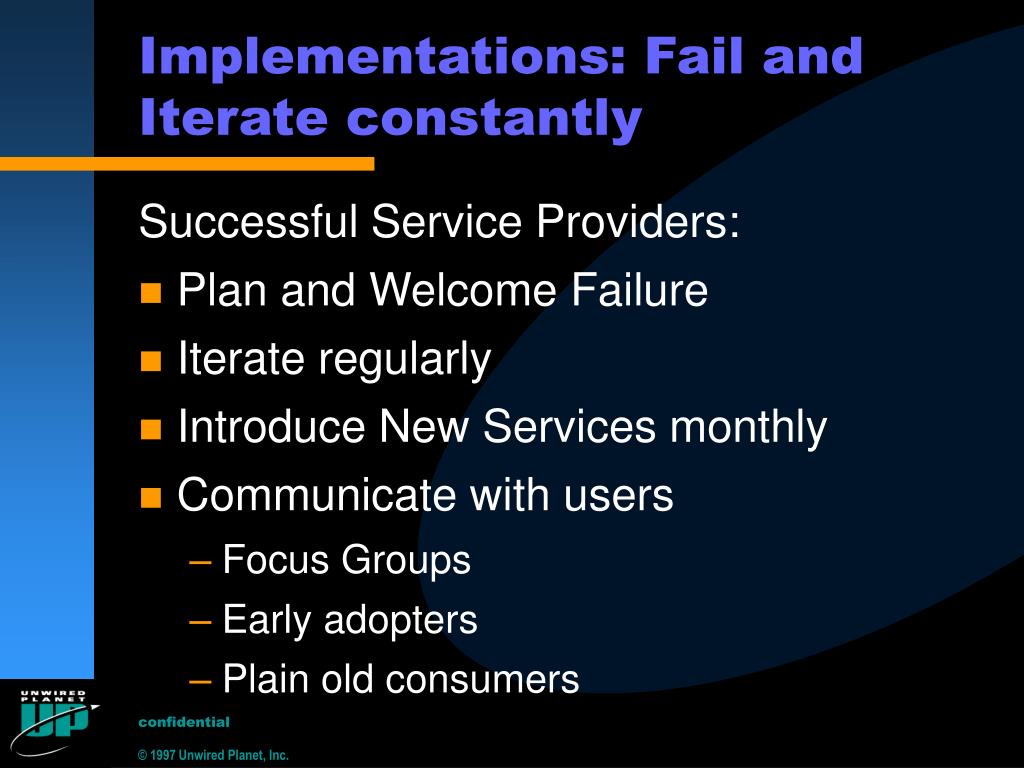 Implementations: Fail and Iterate constantly

Successful Service Providers:

- Plan and Welcome Failure
- Iterate regularly
- Introduce New Services monthly
- Communicate with users
  – Focus Groups
  – Early adopters
  – Plain old consumers

UNWIRED PLANET
UP

confidential

© 1997 Unwired Planet, Inc.